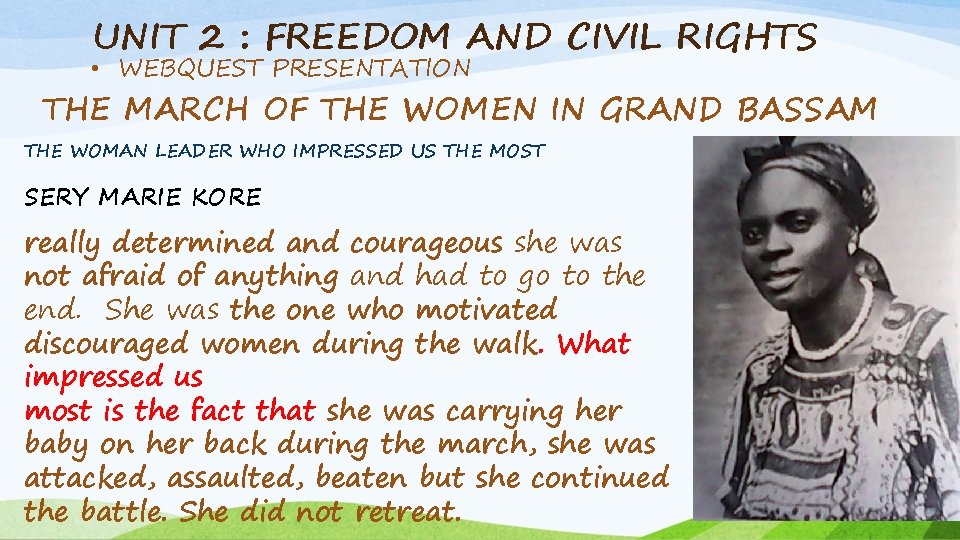 UNIT 2 : FREEDOM AND CIVIL RIGHTS

• WEBQUEST PRESENTATION

THE MARCH OF THE WOMEN IN GRAND BASSAM

THE WOMAN LEADER WHO IMPRESSED US THE MOST

SERY MARIE KORE

really determined and courageous she was not afraid of anything and had to go to the end. She was the one who motivated discouraged women during the walk. What impressed us
most is the fact that she was carrying her baby on her back during the march, she was attacked, assaulted, beaten but she continued the battle. She did not retreat.